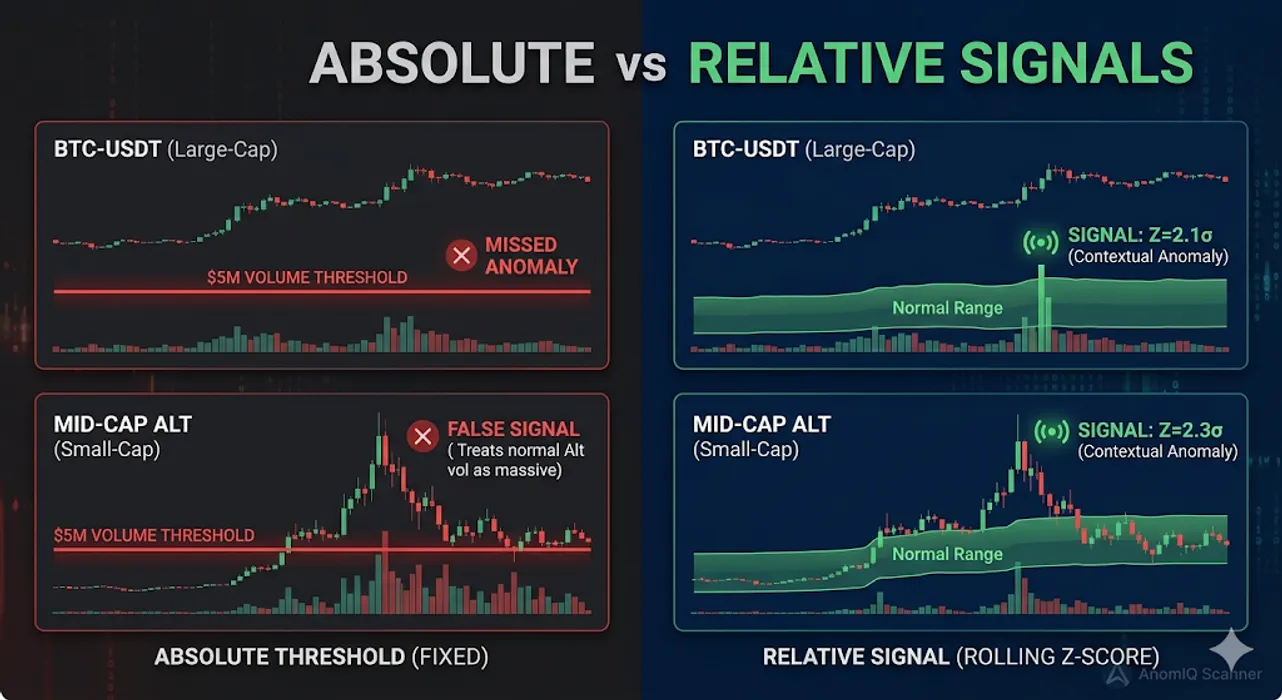 ABSOLUTE vs RELATIVE SIGNALS

BTC-USDT (Large-Cap)

MISSED ANOMALY

$5M VOLUME THRESHOLD

MID-CAP ALT (Small-Cap)

FALSE SIGNAL ( Treats normal Alt vol as massive)

$5M VOLUME THRESHOLD

ABSOLUTE THRESHOLD (FIXED)

BTC-USDT (Large-Cap)

SIGNAL: Z=2.1σ (Contextual Anomaly)

Normal Range

MID-CAP ALT (Small-Cap)

SIGNAL: Z=2.3σ (Contextual Anomaly)

Normal Range

RELATIVE SIGNAL (ROLLING Z-SCORE)

AnomIQ Scanner